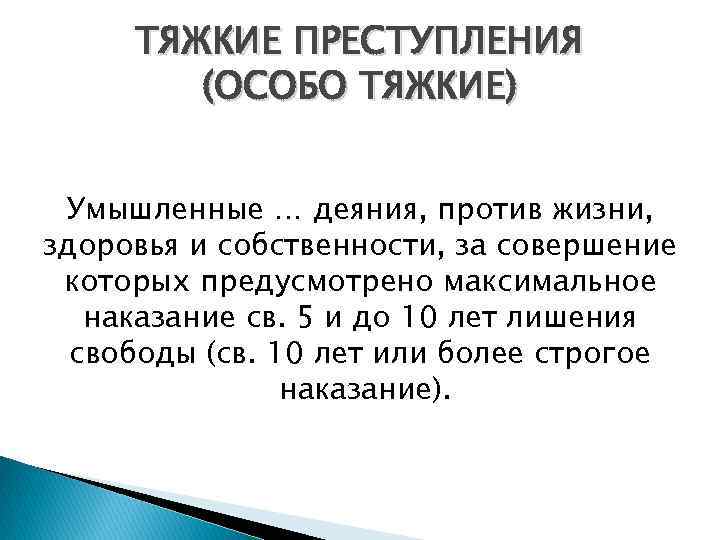 ТЯЖКИЕ ПРЕСТУПЛЕНИЯ (ОСОБО ТЯЖКИЕ)

Умышленные … деяния, против жизни, здоровья и собственности, за совершение которых предусмотрено максимальное наказание св. 5 и до 10 лет лишения свободы (св. 10 лет или более строгое наказание).